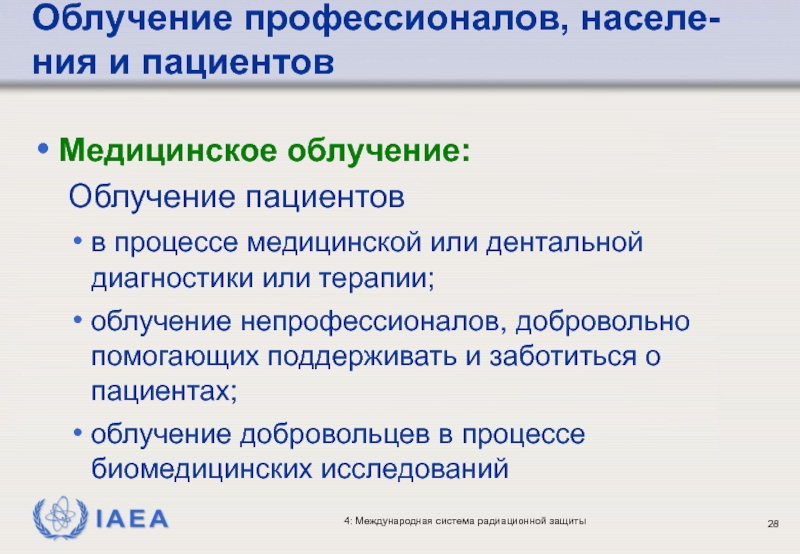 Облучение профессионалов, населения и пациентов

• Медицинское облучение:

Облучение пациентов

• в процессе медицинской или дентальной диагностики или терапии;

• облучение непрофессионалов, добровольно помогающих поддерживать и заботиться о пациентах;

• облучение добровольцев в процессе биомедицинских исследований

IAEA

4: Международная система радиационной защиты

28